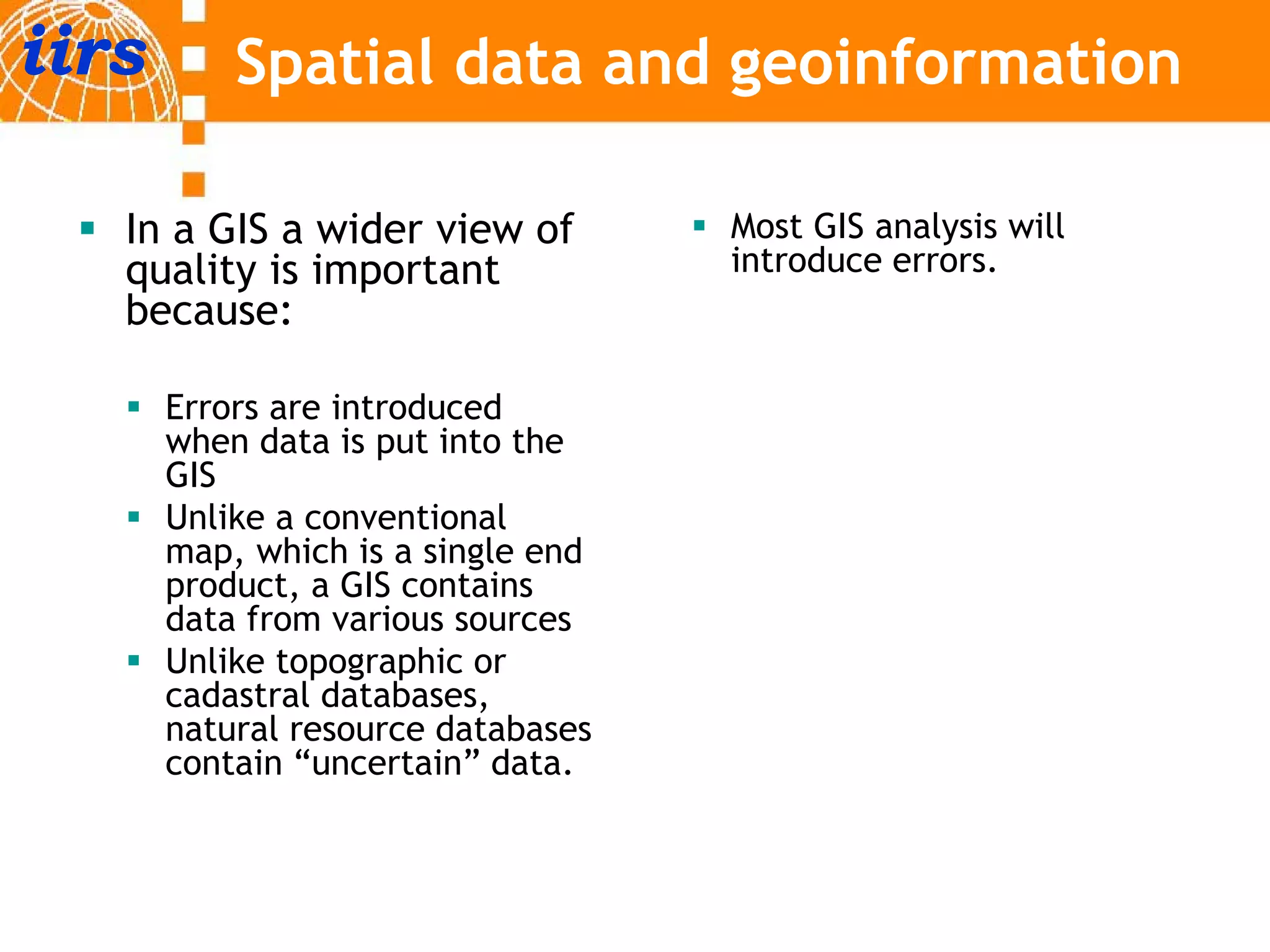 iirs

Spatial data and geoinformation

▪ In a GIS a wider view of quality is important because:

▪ Errors are introduced when data is put into the GIS
▪ Unlike a conventional map, which is a single end product, a GIS contains data from various sources
▪ Unlike topographic or cadastral databases, natural resource databases contain “uncertain” data.

▪ Most GIS analysis will introduce errors.